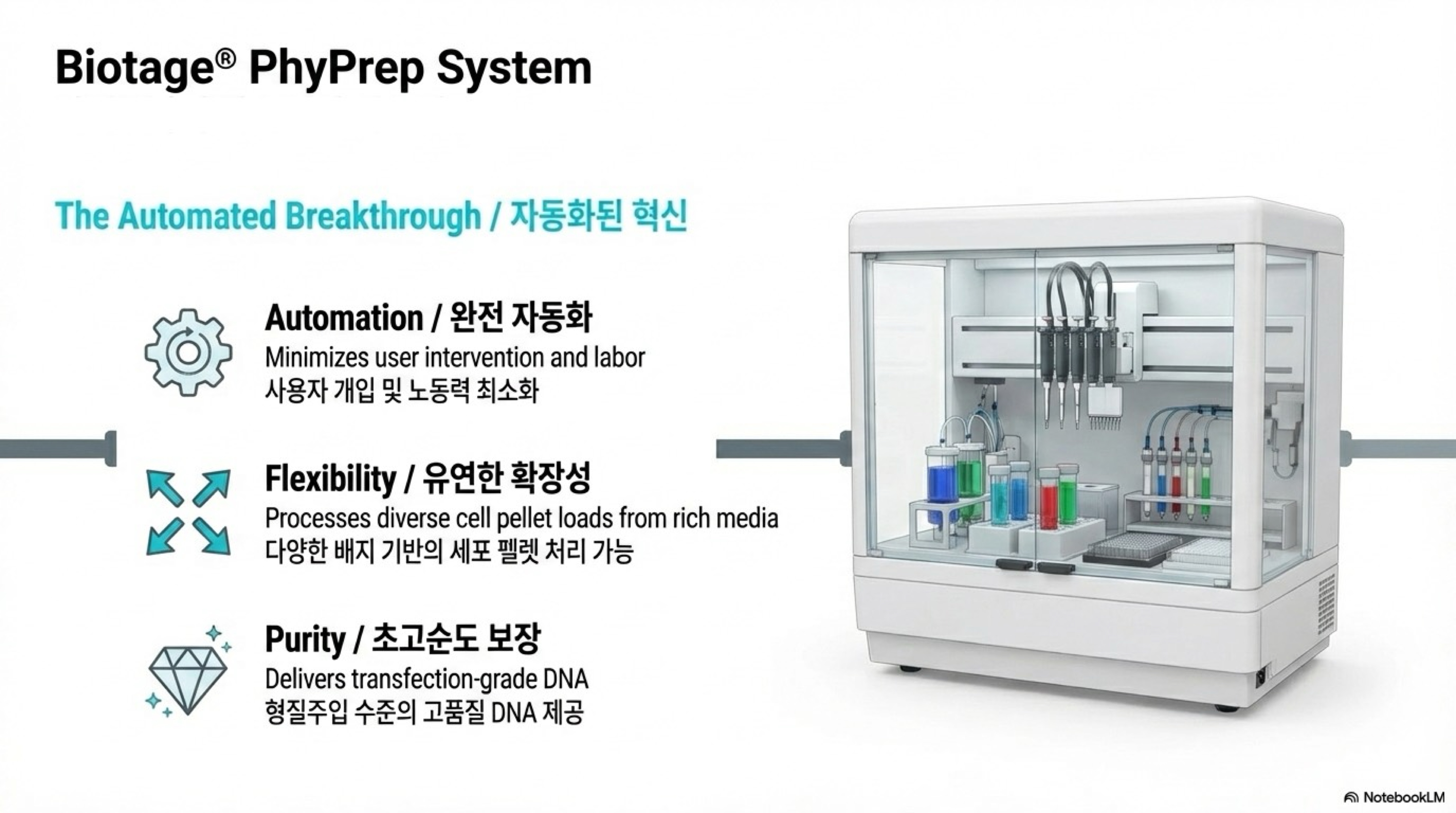 Biotage® PhyPrep System

The Automated Breakthrough / 자동화된 혁신

Automation / 완전 자동화
Minimizes user intervention and labor
사용자 개입 및 노동력 최소화

Flexibility / 유연한 확장성
Processes diverse cell pellet loads from rich media
다양한 배지 기반의 세포 펠렛 처리 가능

Purity / 초고순도 보장
Delivers transfection-grade DNA
형질주입 수준의 고품질 DNA 제공

NotebookLM